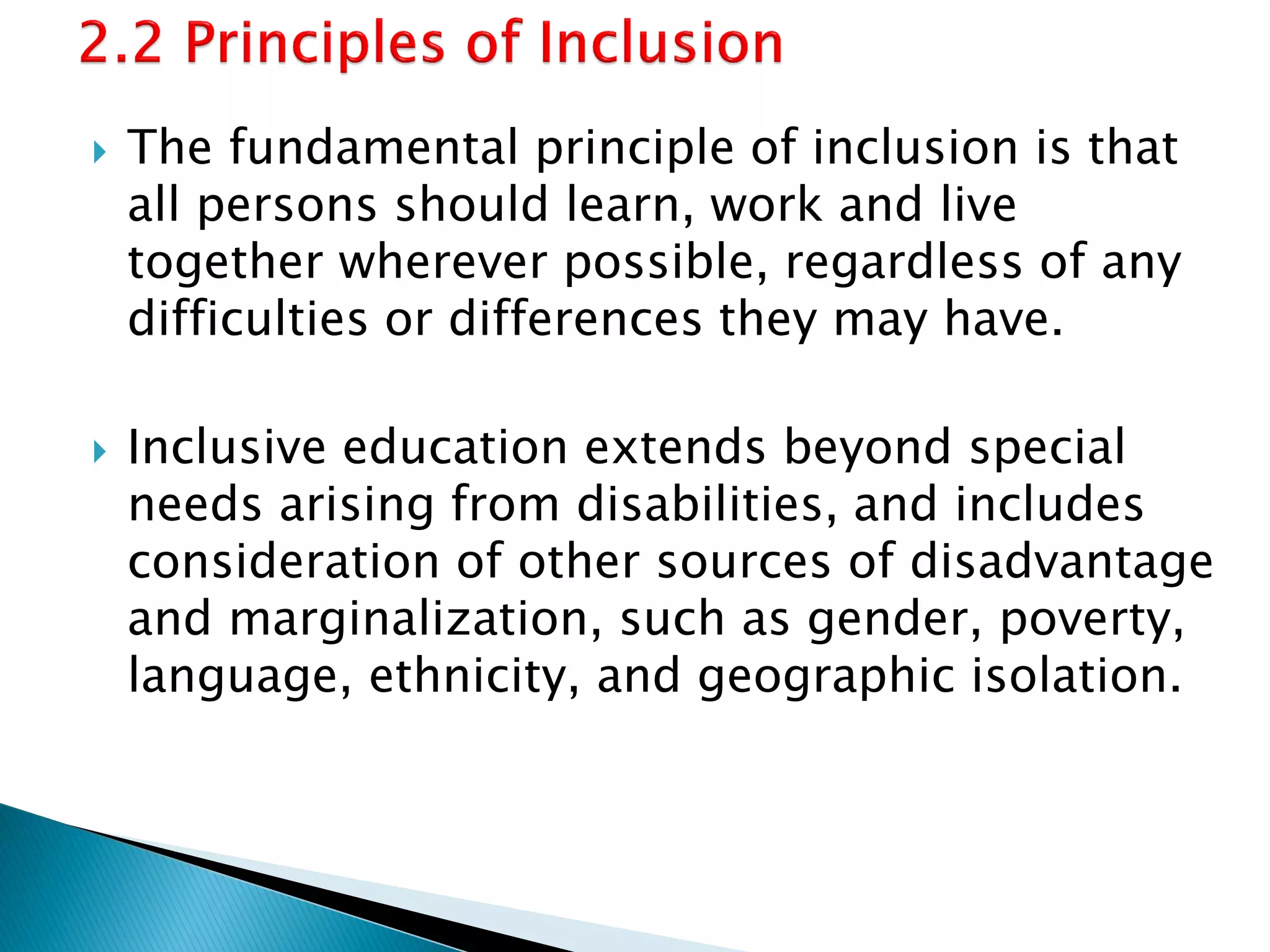 2.2 Principles of Inclusion

The fundamental principle of inclusion is that all persons should learn, work and live together wherever possible, regardless of any difficulties or differences they may have.

Inclusive education extends beyond special needs arising from disabilities, and includes consideration of other sources of disadvantage and marginalization, such as gender, poverty, language, ethnicity, and geographic isolation.